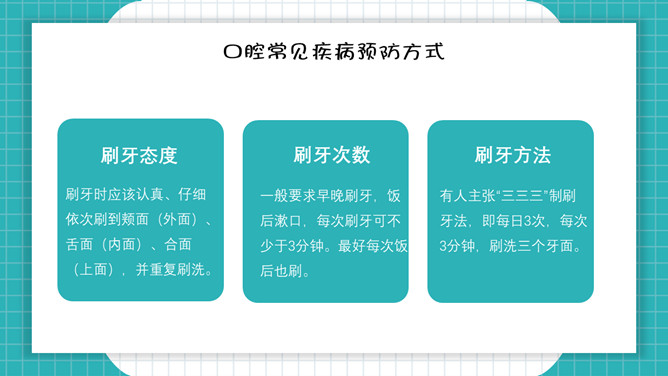 口腔常见疾病预防方式

刷牙态度

刷牙时应该认真、仔细依次刷到颊面（外面）、舌面（内面）、合面（上面），并重复刷洗。

刷牙次数

一般要求早晚刷牙，饭后漱口，每次刷牙可不少于3分钟。最好每次饭后也刷。

刷牙方法

有人主张“三三三”制刷牙法，即每日3次，每次3分钟，刷洗三个牙面。